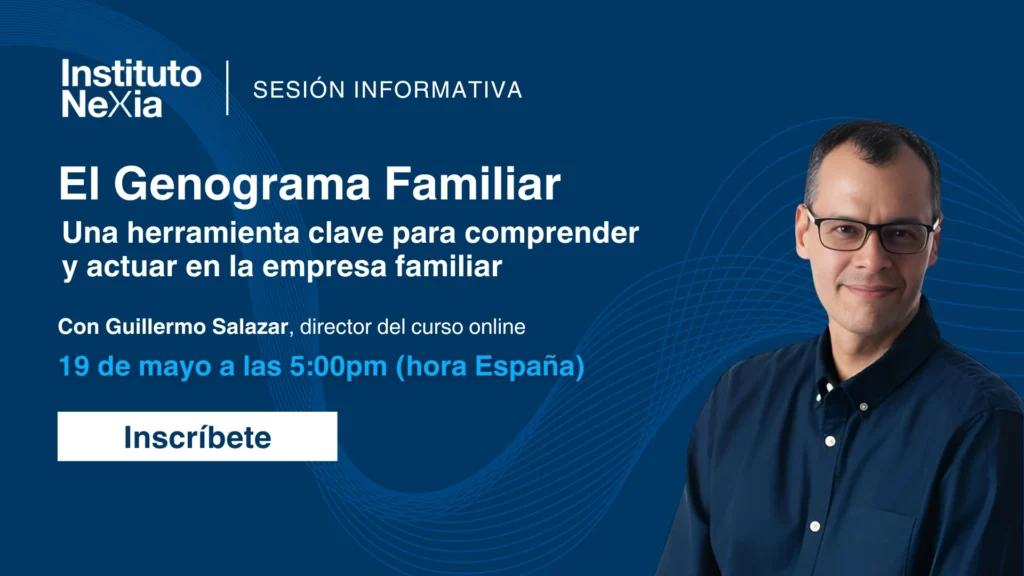 Instituto NeXia

SESIÓN INFORMATIVA

El Genograma Familiar

Una herramienta clave para comprender y actuar en la empresa familiar

Con Guillermo Salazar, director del curso online

19 de mayo a las 5:00pm (hora España)

Inscríbete